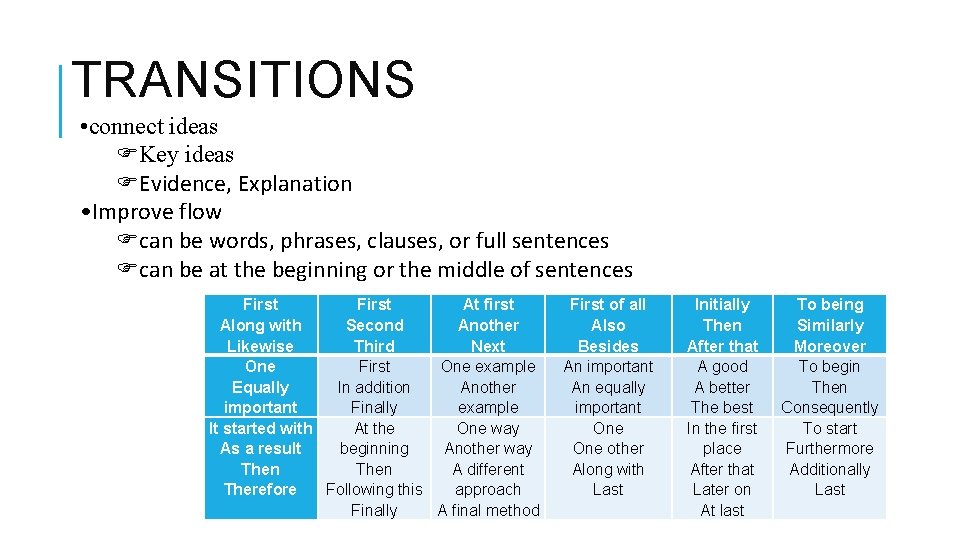 TRANSITIONS

•connect ideas

☞Key ideas

☞Evidence, Explanation

•Improve flow

☞can be words, phrases, clauses, or full sentences

☞can be at the beginning or the middle of sentences

| First Along with Likewise | First Second Third | At first Another Next | First of all Also Besides | Initially Then After that | To being Similarly Moreover |
|---|---|---|---|---|---|
| One Equally important | First In addition Finally | One example Another example | An important An equally important | A good A better The best | To begin Then Consequently |
| It started with As a result Then Therefore | At the beginning Then Following this Finally | One way Another way A different approach A final method | One One other Along with Last | In the first place After that Later on At last | To start Furthermore Additionally Last |